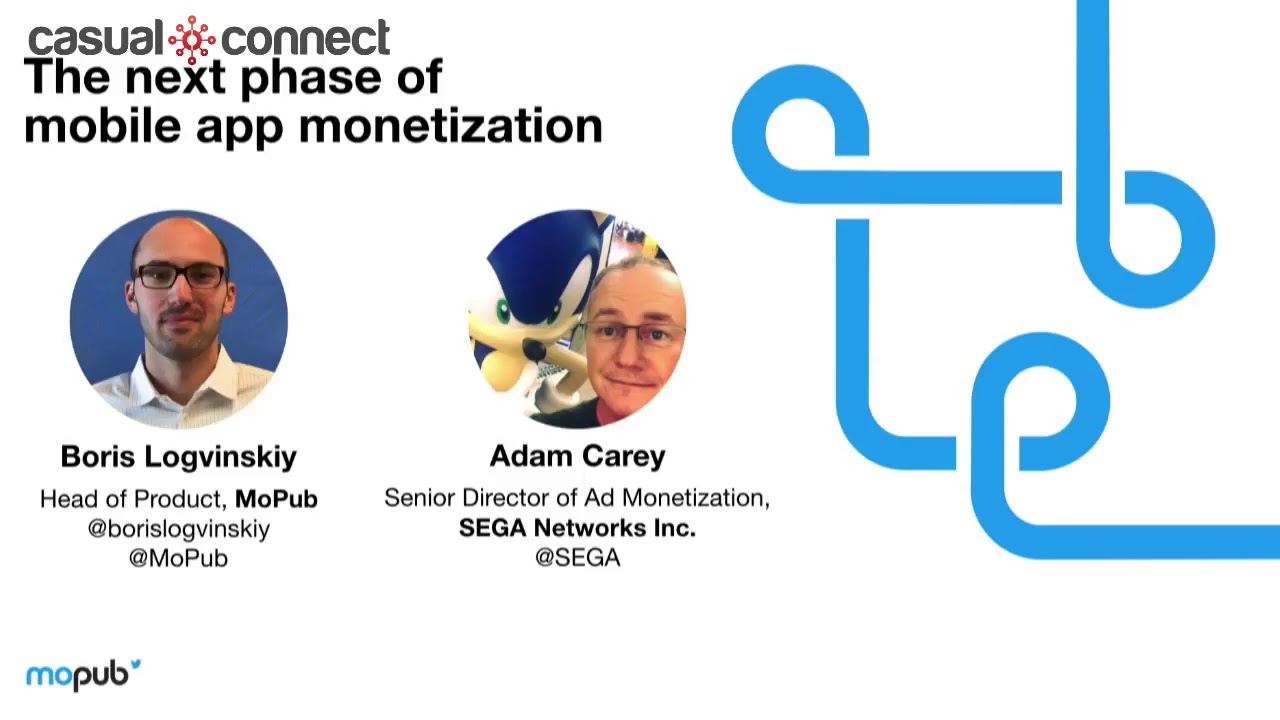 casual connect

The next phase of mobile app monetization

Boris Logvinskiy
Head of Product, MoPub
@borislogvinskiy
@MoPub

Adam Carey
Senior Director of Ad Monetization,
SEGA Networks Inc.
@SEGA

mopub